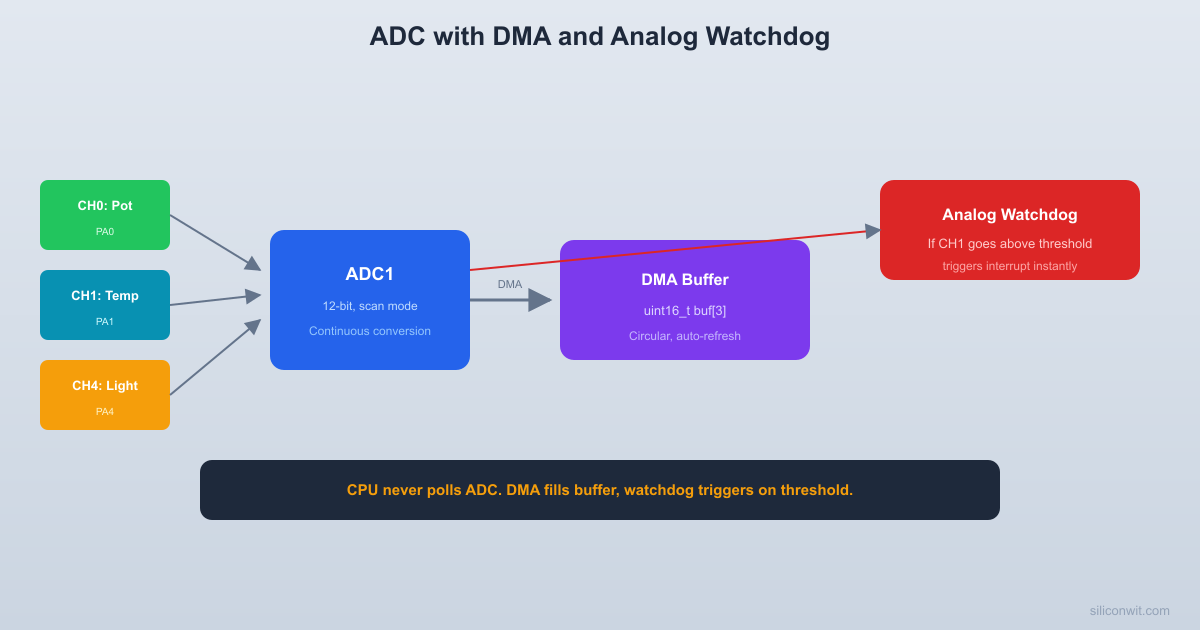 ADC with DMA and Analog Watchdog

CH0: Pot
PA0

CH1: Temp
PA1

CH4: Light
PA4

ADC1
12-bit, scan mode
Continuous conversion

DMA

DMA Buffer
uint16_t buf[3]
Circular, auto-refresh

Analog Watchdog
If CH1 goes above threshold
triggers interrupt instantly

CPU never polls ADC. DMA fills buffer, watchdog triggers on threshold.

siliconwit.com